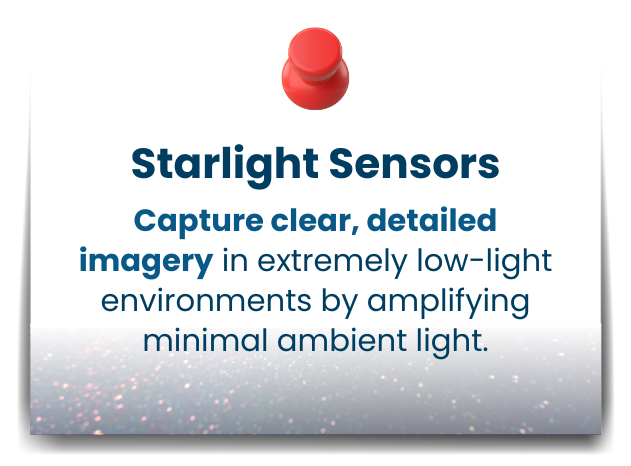 Starlight Sensors

Capture clear, detailed imagery in extremely low-light environments by amplifying minimal ambient light.